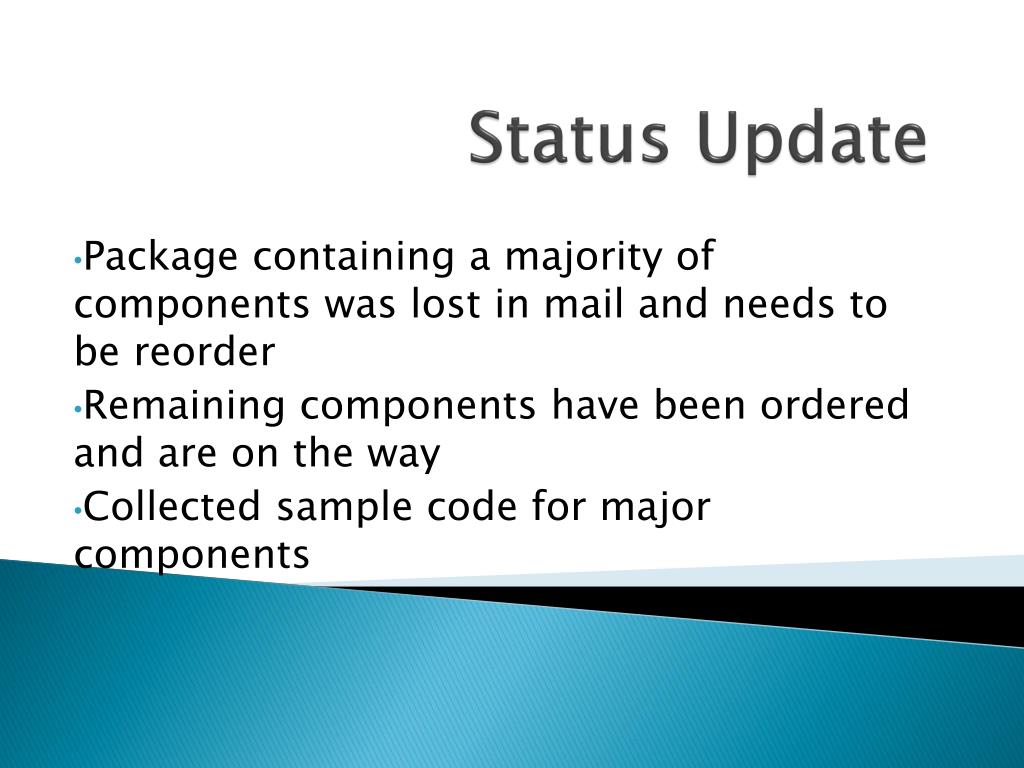 Status Update

•Package containing a majority of components was lost in mail and needs to be reorder

•Remaining components have been ordered and are on the way

•Collected sample code for major components